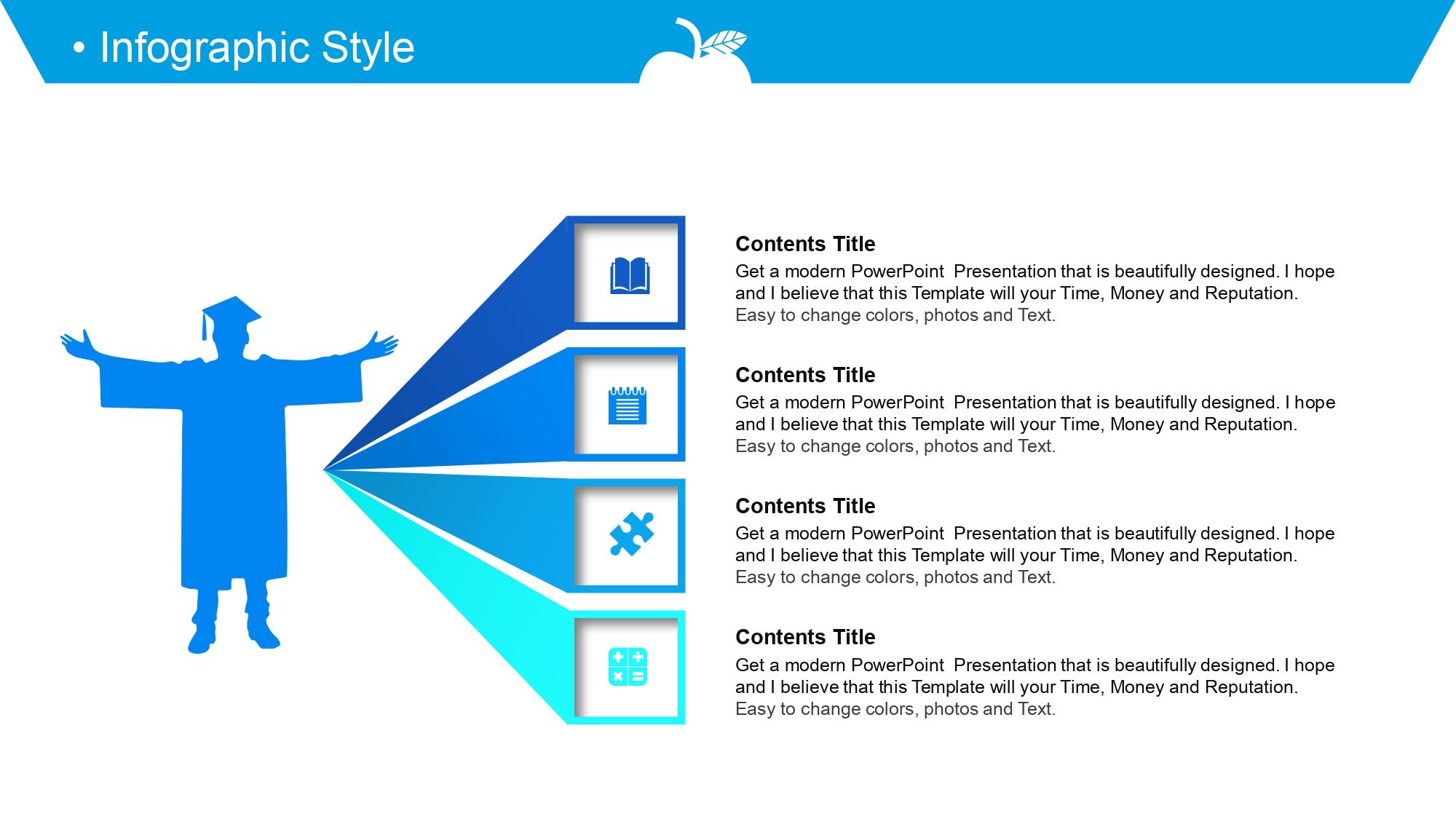 • Infographic Style

Contents Title
Get a modern PowerPoint Presentation that is beautifully designed. I hope and I believe that this Template will your Time, Money and Reputation. Easy to change colors, photos and Text.

Contents Title
Get a modern PowerPoint Presentation that is beautifully designed. I hope and I believe that this Template will your Time, Money and Reputation. Easy to change colors, photos and Text.

Contents Title
Get a modern PowerPoint Presentation that is beautifully designed. I hope and I believe that this Template will your Time, Money and Reputation. Easy to change colors, photos and Text.

Contents Title
Get a modern PowerPoint Presentation that is beautifully designed. I hope and I believe that this Template will your Time, Money and Reputation. Easy to change colors, photos and Text.